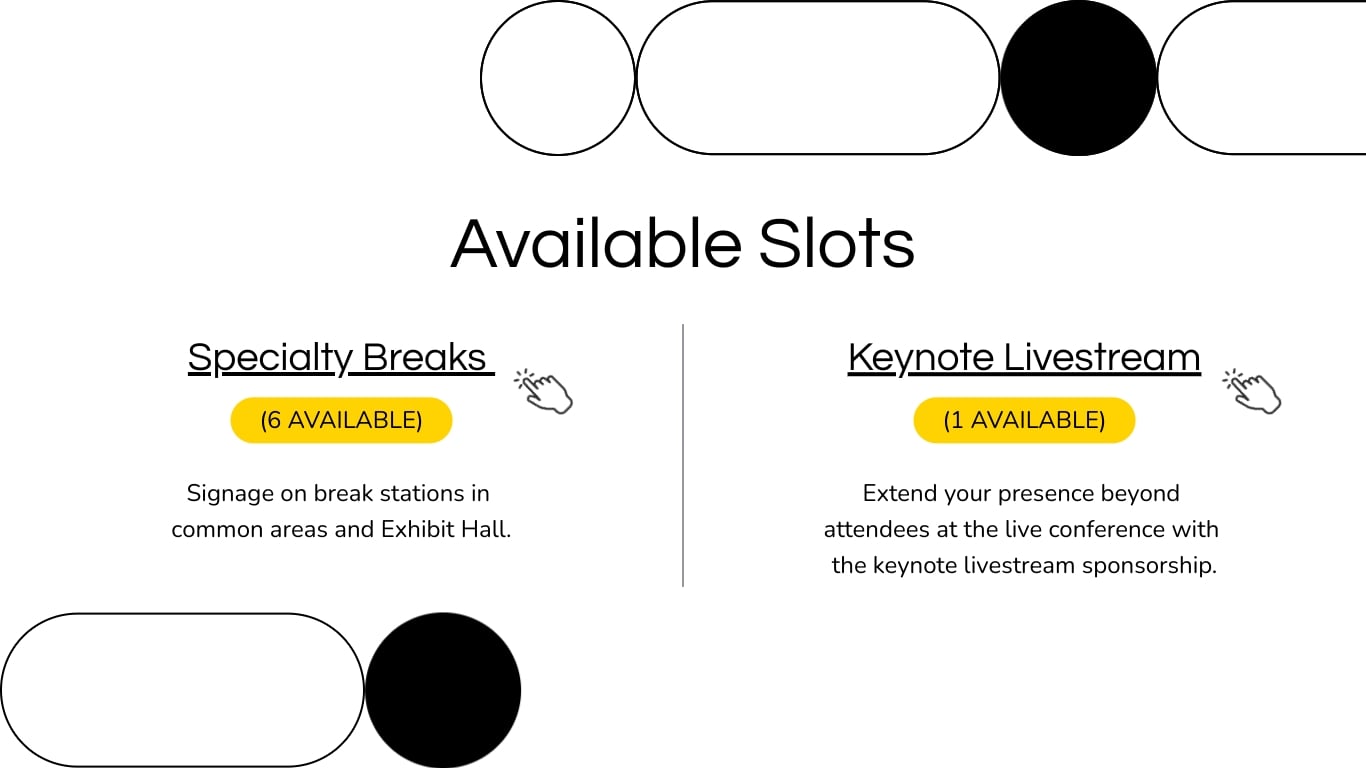 Available Slots

Specialty Breaks

(6 AVAILABLE)

Signage on break stations in common areas and Exhibit Hall.

Keynote Livestream

(1 AVAILABLE)

Extend your presence beyond attendees at the live conference with the keynote livestream sponsorship.